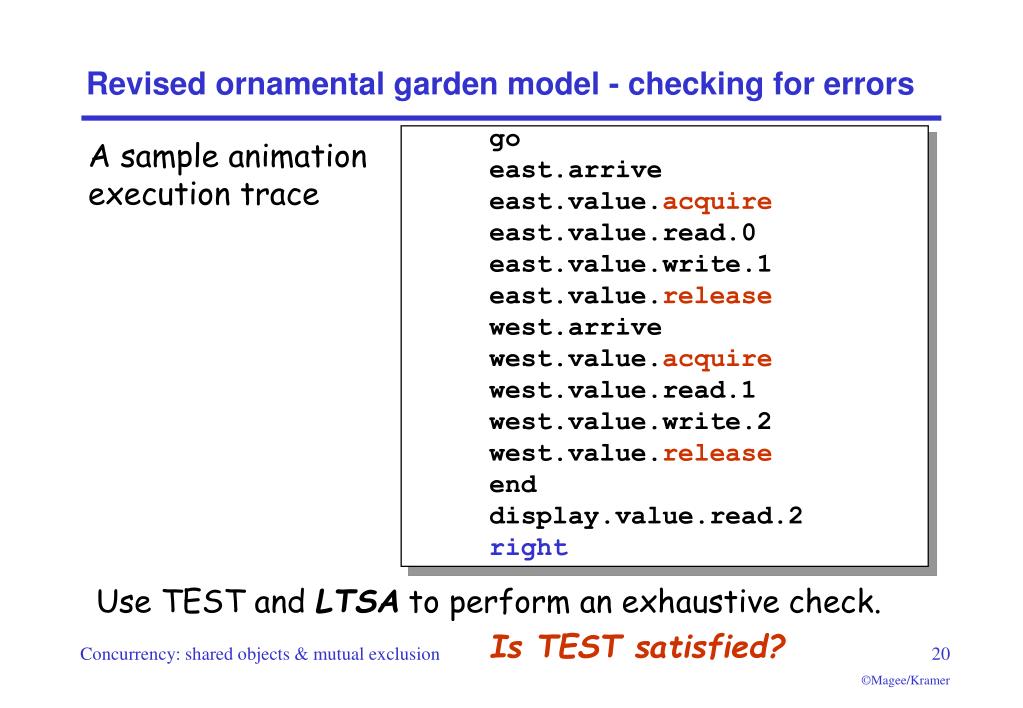 Revised ornamental garden model - checking for errors

A sample animation execution trace

go
east.arrive
east.value.acquire
east.value.read.0
east.value.write.1
east.value.release
west.arrive
west.value.acquire
west.value.read.1
west.value.write.2
west.value.release
end
display.value.read.2
right

Use TEST and LTSA to perform an exhaustive check.

Is TEST satisfied?

Concurrency: shared objects & mutual exclusion

20

©Magee/Kramer